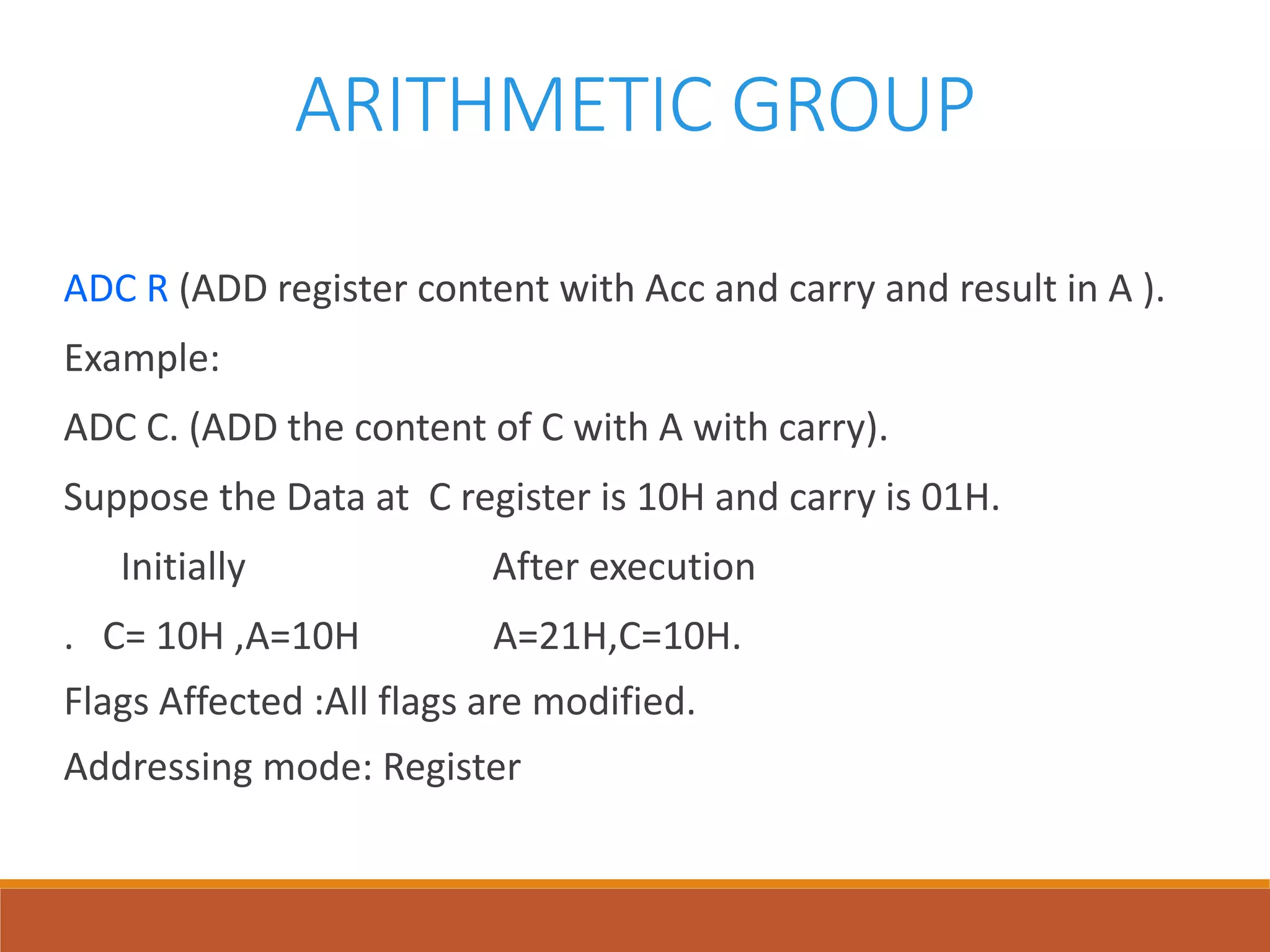 ARITHMETIC GROUP

ADC R (ADD register content with Acc and carry and result in A ).

Example:

ADC C. (ADD the content of C with A with carry).

Suppose the Data at C register is 10H and carry is 01H.

Initially After execution

. C= 10H ,A=10H A=21H,C=10H.

Flags Affected :All flags are modified.

Addressing mode: Register